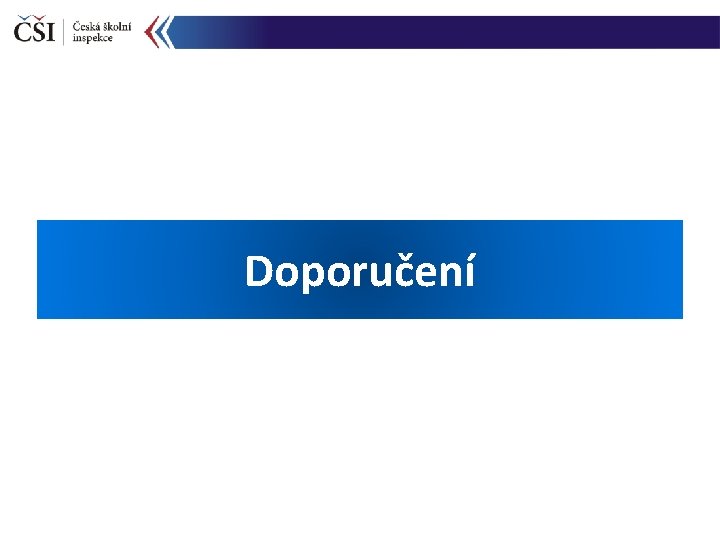 ČŠI Česká školní inspekce

Doporučení